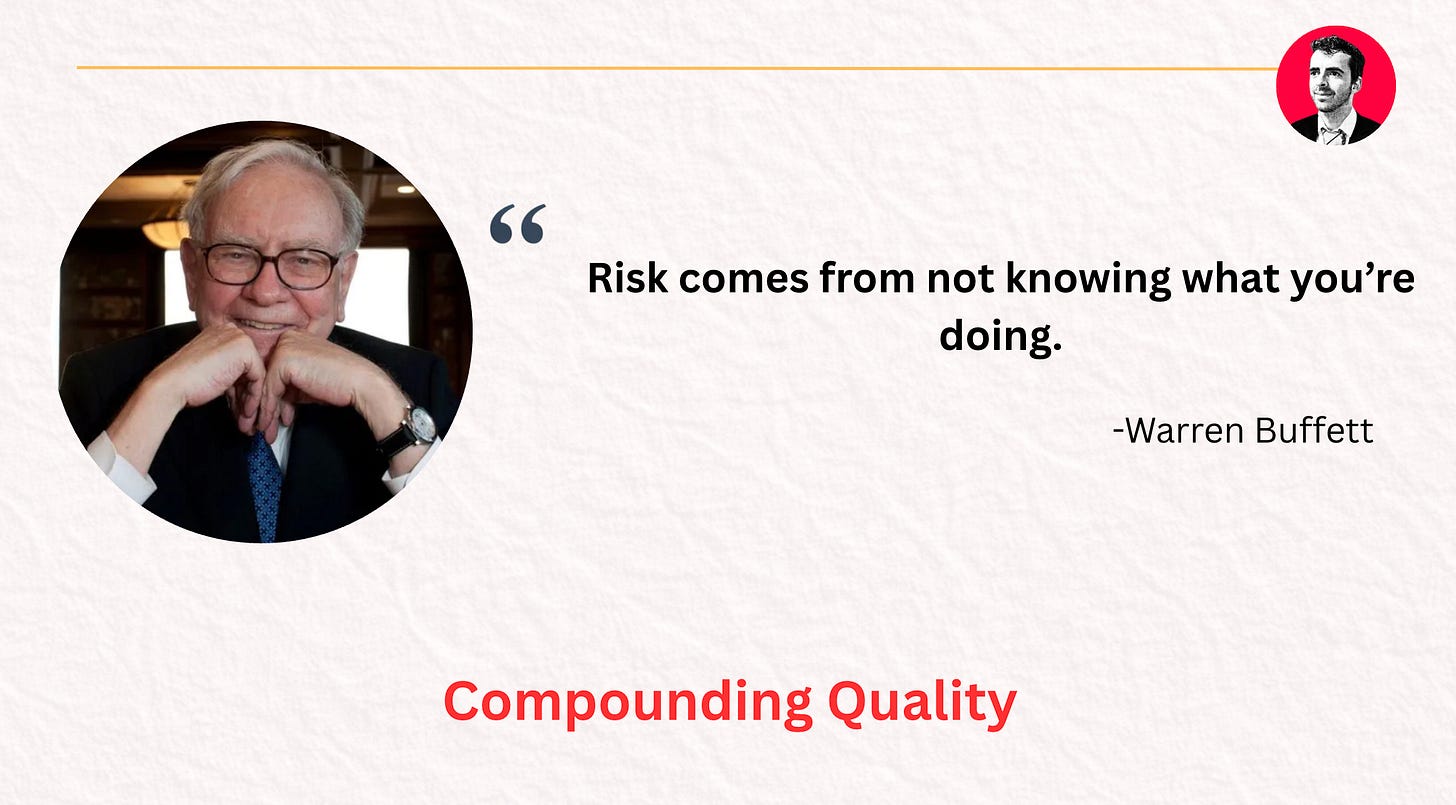 "

Risk comes from not knowing what you're doing.

-Warren Buffett

Compounding Quality